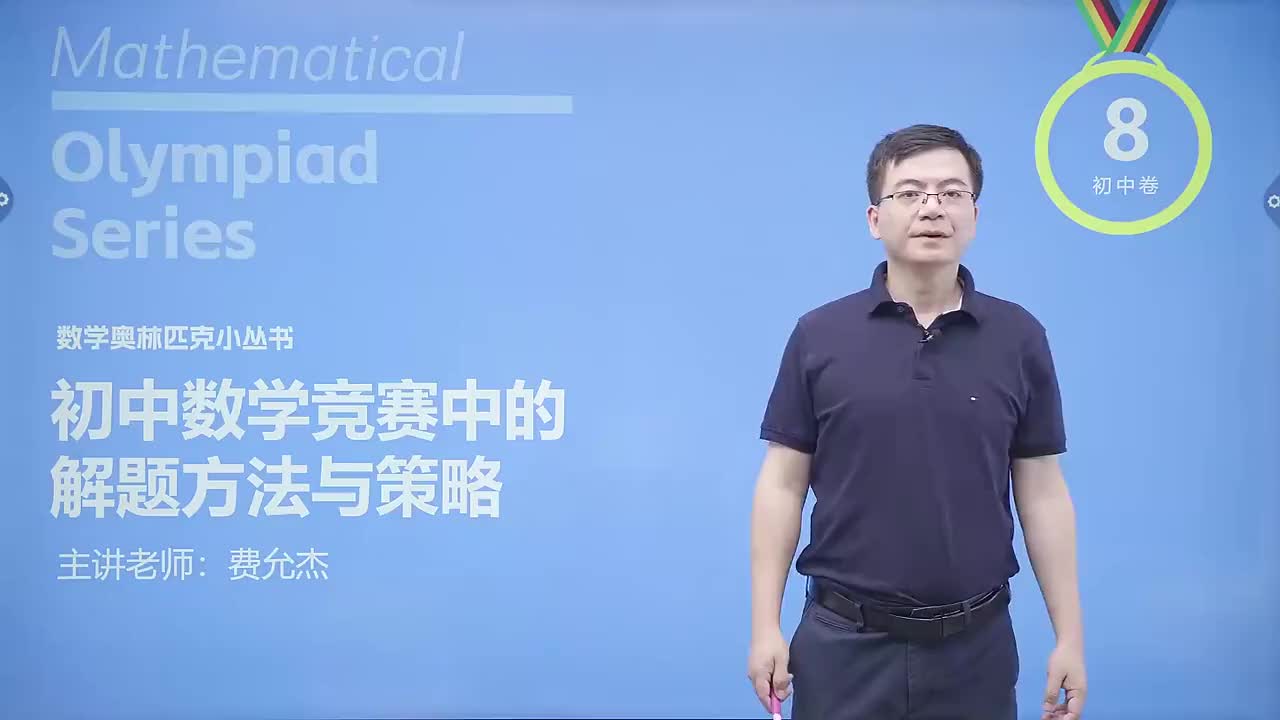 Mathematical
Olympiad
Series

8
初中卷

数学奥林匹克小丛书

初中数学竞赛中的解题方法与策略

主讲老师：费允杰